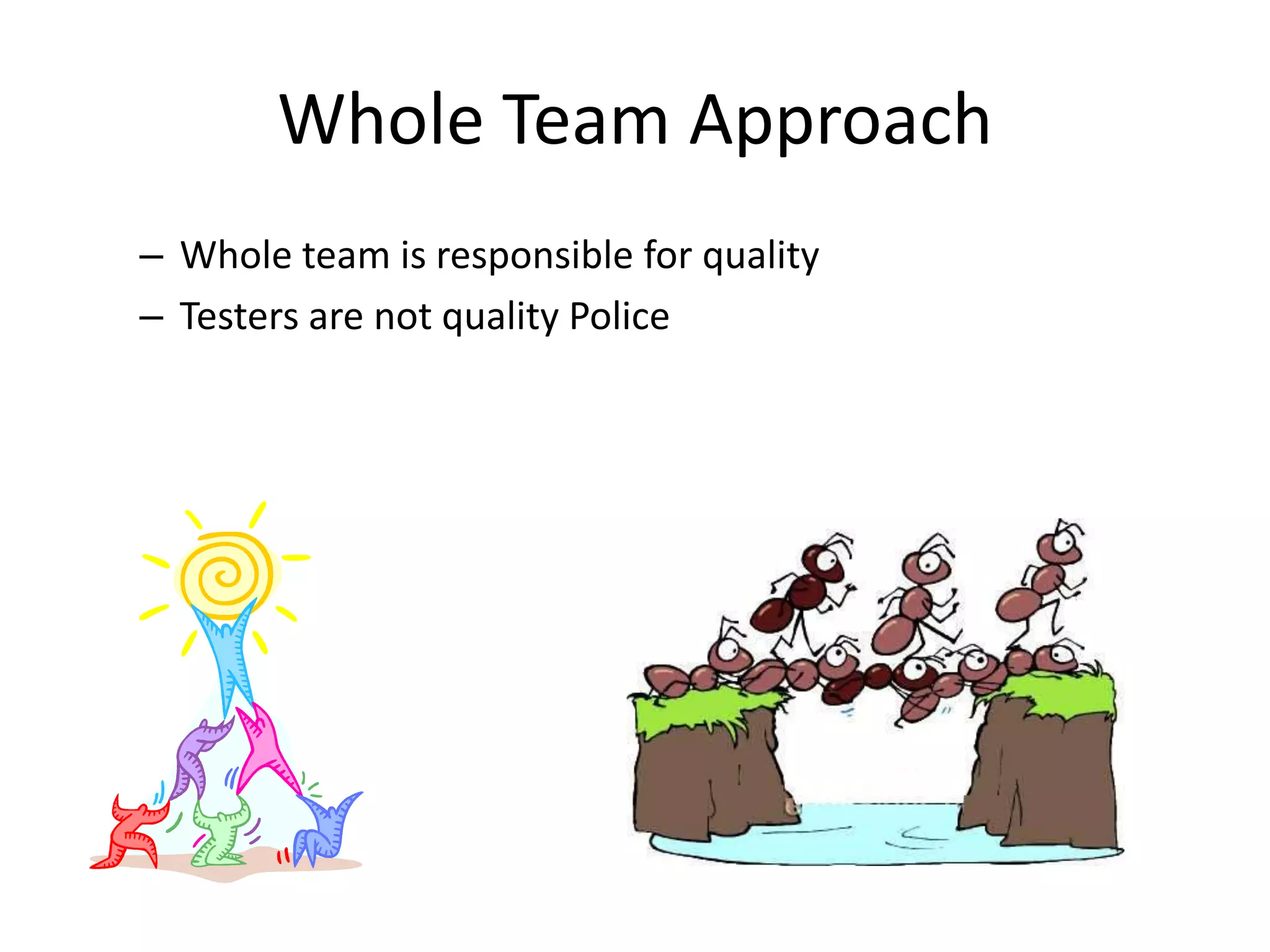 Whole Team Approach

– Whole team is responsible for quality
– Testers are not quality Police